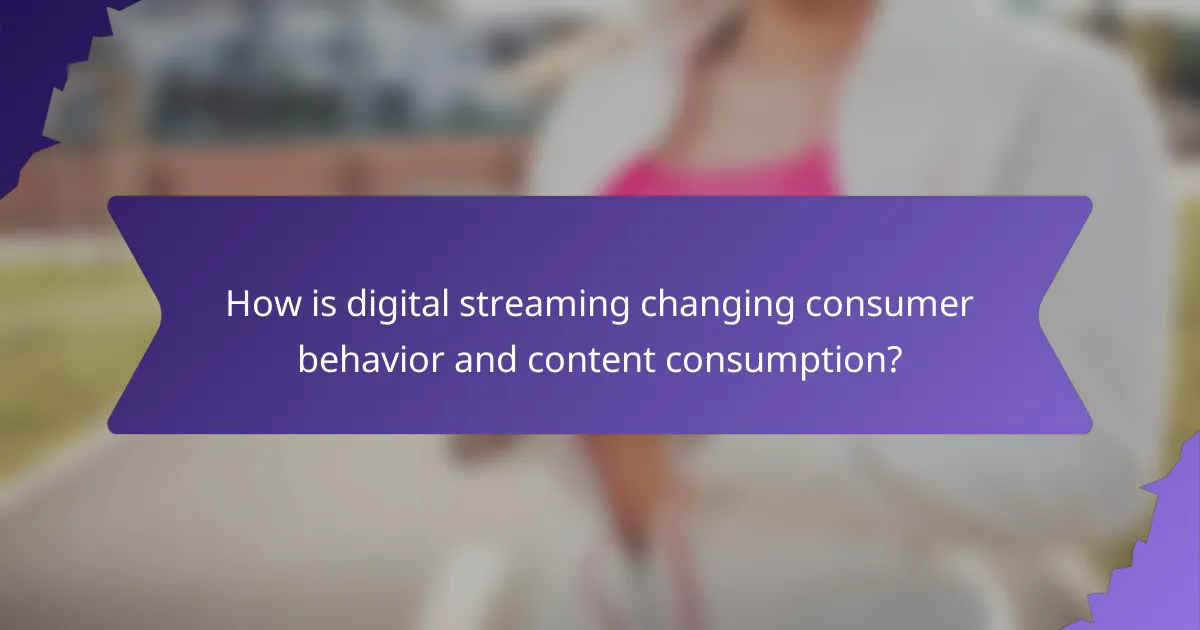 How is digital streaming changing consumer behavior and content consumption?